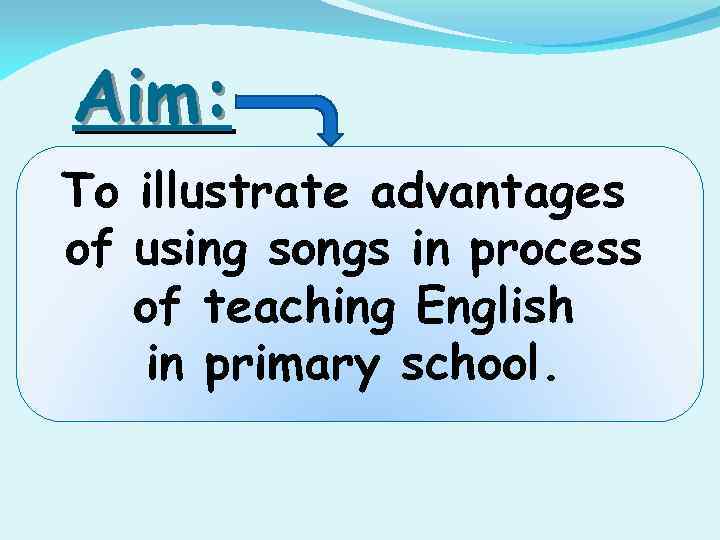 Aim:

To illustrate advantages of using songs in process of teaching English in primary school.